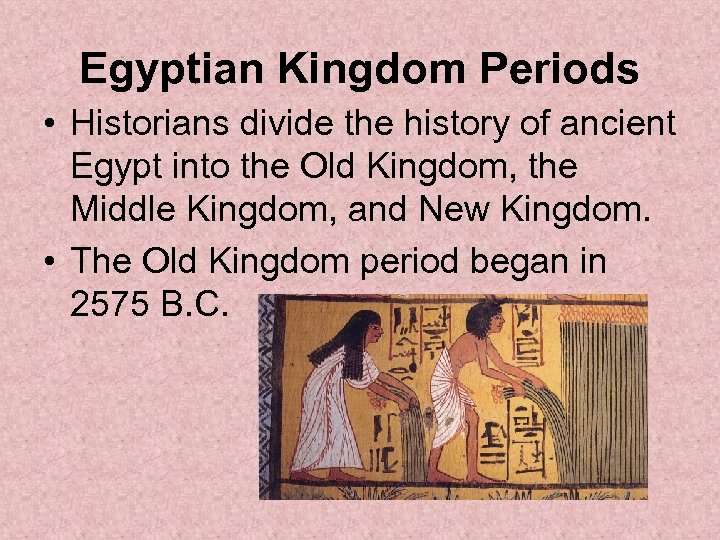 Egyptian Kingdom Periods

• Historians divide the history of ancient Egypt into the Old Kingdom, the Middle Kingdom, and New Kingdom.

• The Old Kingdom period began in 2575 B.C.